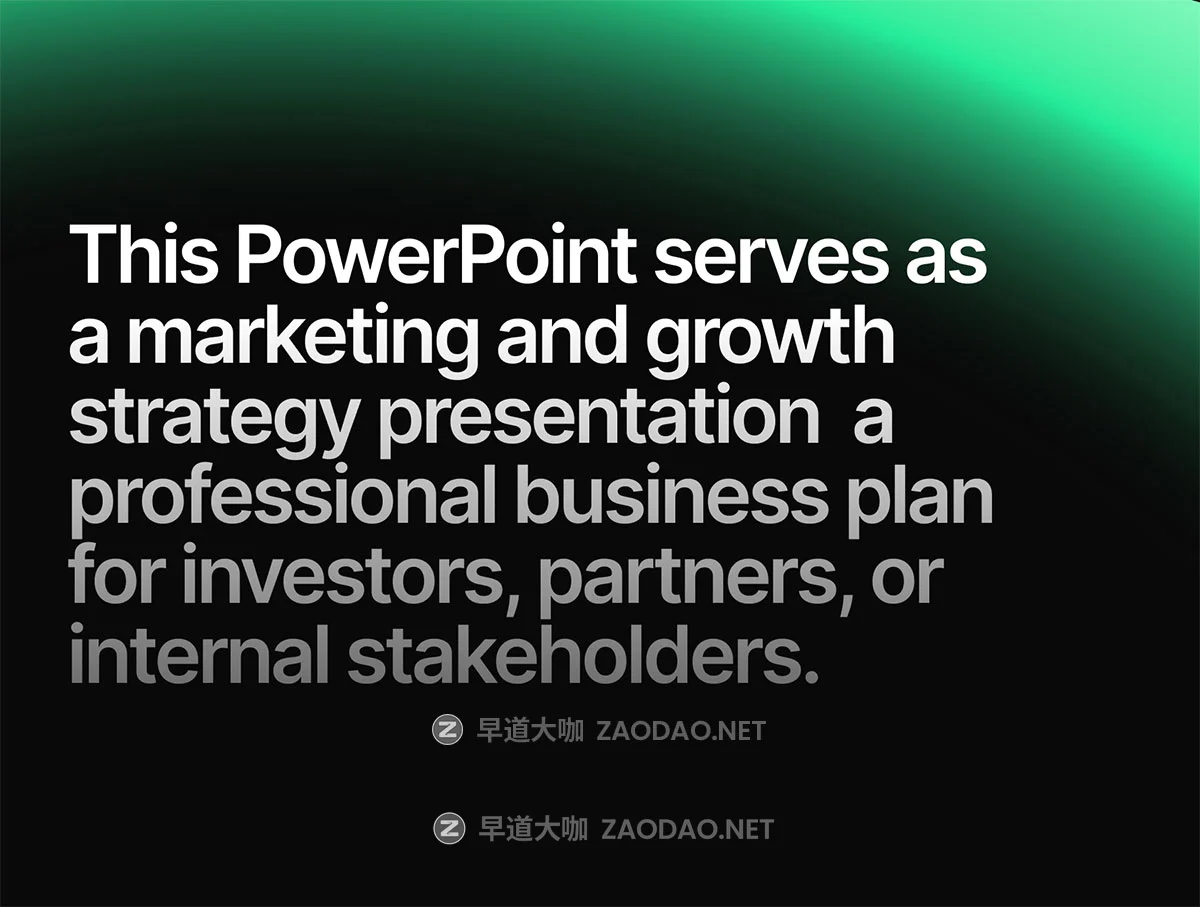 This PowerPoint serves as a marketing and growth strategy presentation  a professional business plan for investors, partners, or internal stakeholders.

早道大咖 ZAODAO.NET

早道大咖 ZAODAO.NET